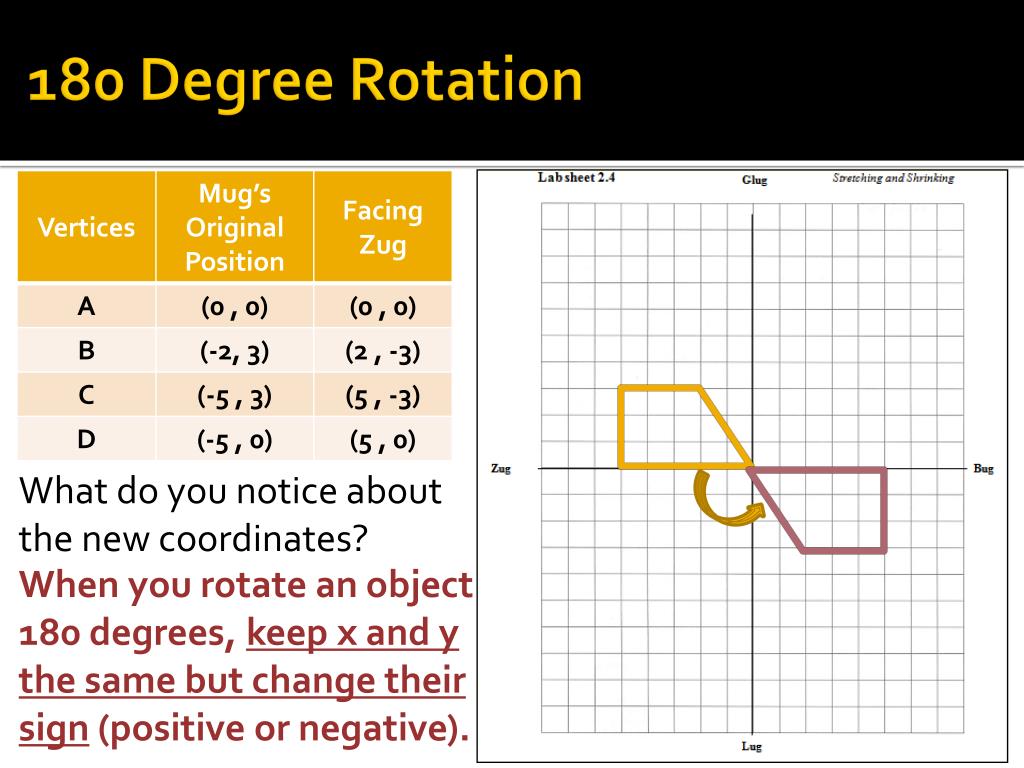 180 Degree Rotation

| Vertices | Mug's Original Position | Facing Zug |
|---|---|---|
| A | (0 , 0) | (0 , 0) |
| B | (-2, 3) | (2 , -3) |
| C | (-5 , 3) | (5 , -3) |
| D | (-5 , 0) | (5 , 0) |

What do you notice about the new coordinates?

When you rotate an object 180 degrees, keep x and y the same but change their sign (positive or negative).

Labsheet 2.4

Glug

Stretching and Shrinking

Zug

Bug

Lug